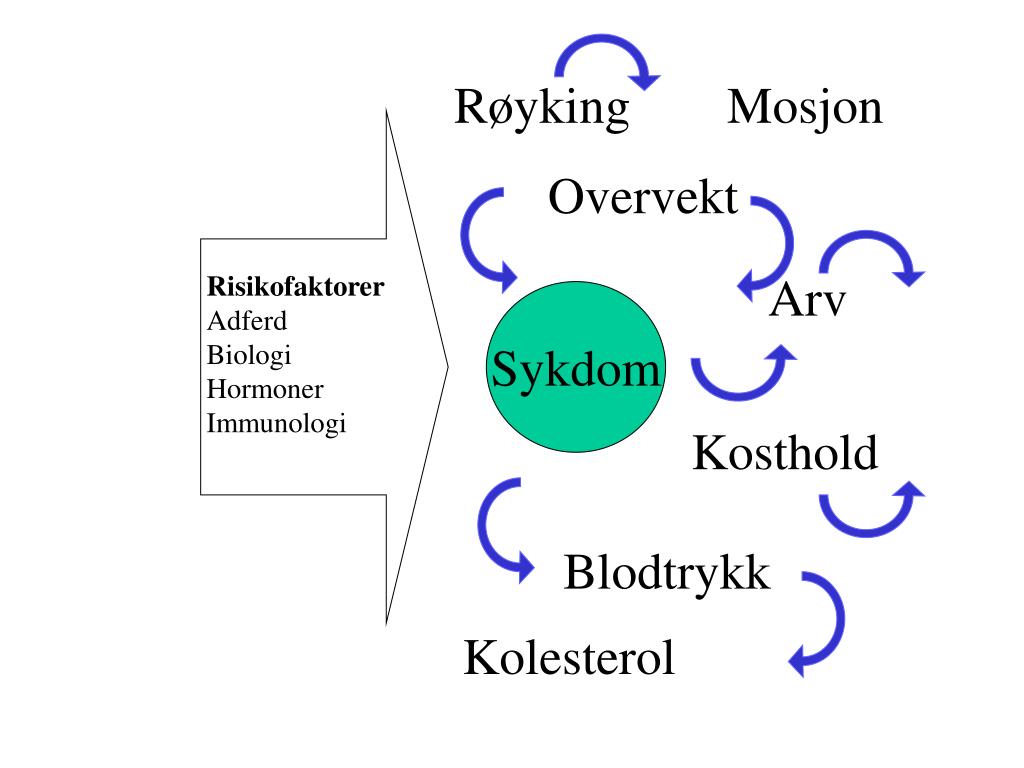 Risikofaktorer
Adferd
Biologi
Hormoner
Immunologi

Røyking

Mosjon

Overvekt

Arv

Sykdom

Kosthold

Blodtrykk

Kolesterol